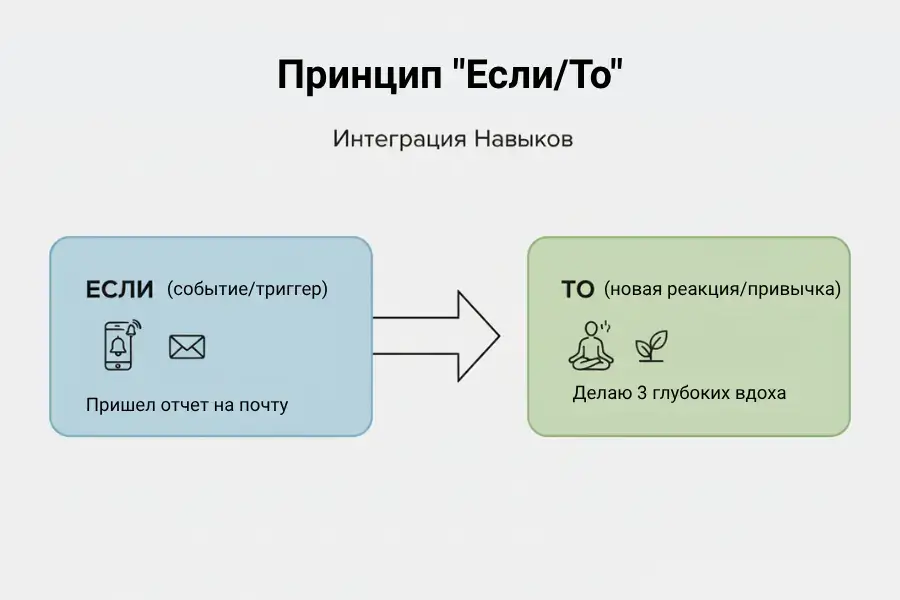 Принцип "Если/То"

Интеграция Навыков

ЕСЛИ (событие/триггер)

Пришел отчет на почту

ТО (новая реакция/привычка)

Делаю 3 глубоких вдоха